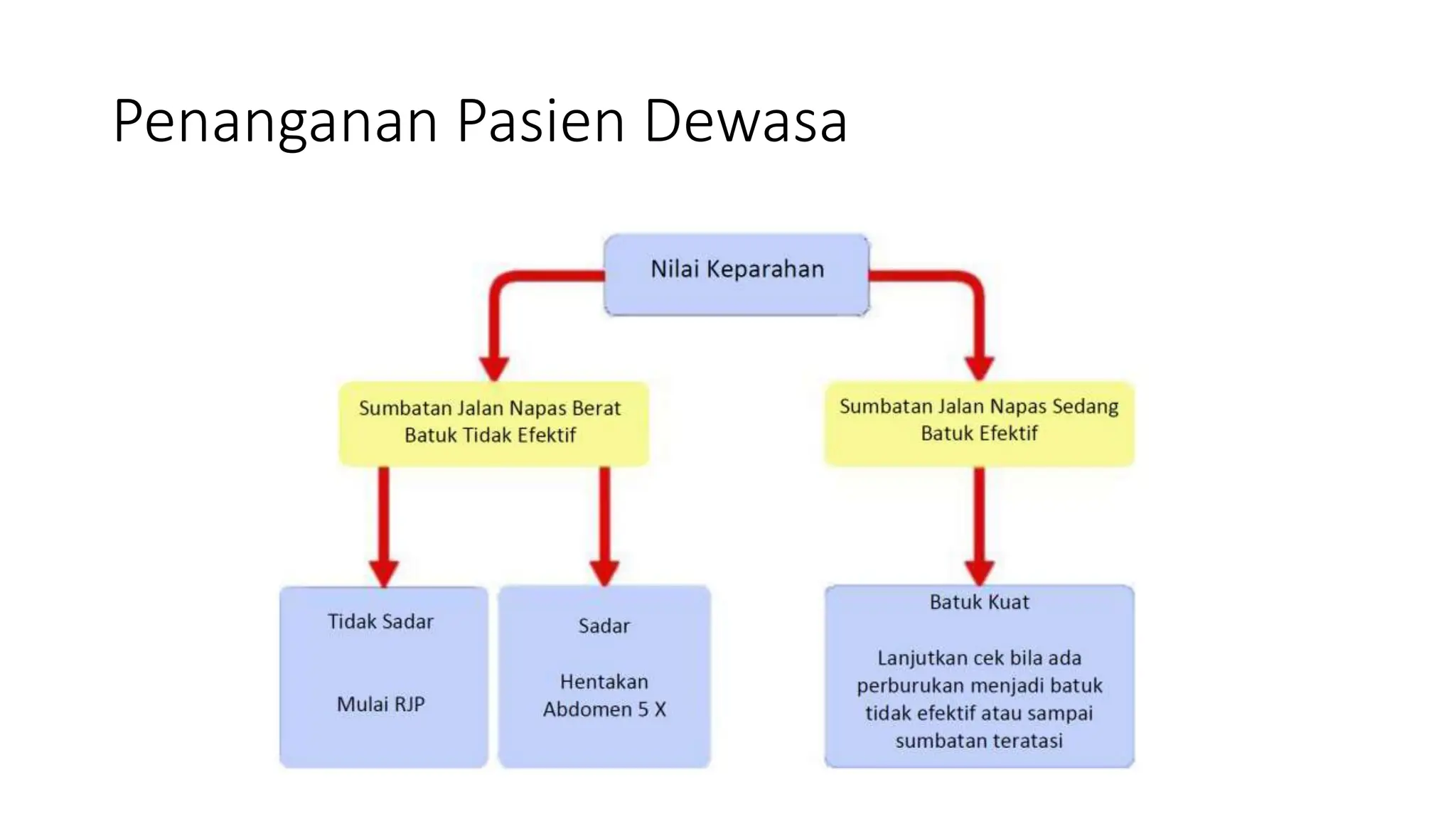 Penanganan Pasien Dewasa

Nilai Keparahan

Sumbatan Jalan Napas Berat
Batuk Tidak Efektif

Sumbatan Jalan Napas Sedang
Batuk Efektif

Tidak Sadar

Mulai RJP

Sadar

Hentakan Abdomen 5 X

Batuk Kuat

Lanjutkan cek bila ada perburukan menjadi batuk tidak efektif atau sampai sumbatan teratasi